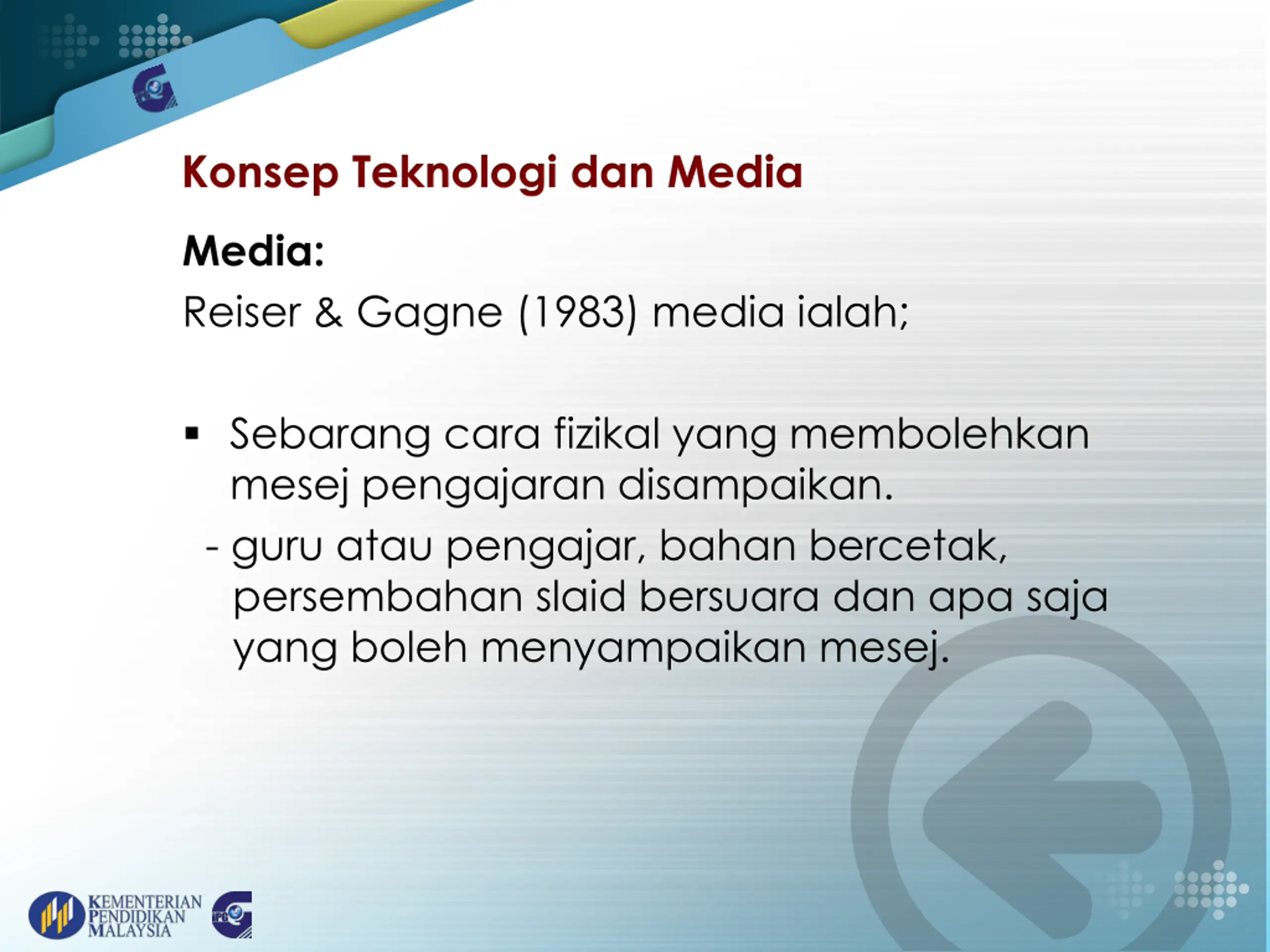 Konsep Teknologi dan Media

Media:

Reiser & Gagne (1983) media ialah;

▪ Sebarang cara fizikal yang membolehkan mesej pengajaran disampaikan.

- guru atau pengajar, bahan bercetak, persembahan slaid bersuara dan apa saja yang boleh menyampaikan mesej.

KEMENTERIAN PENDIDIKAN MALAYSIA

IPG